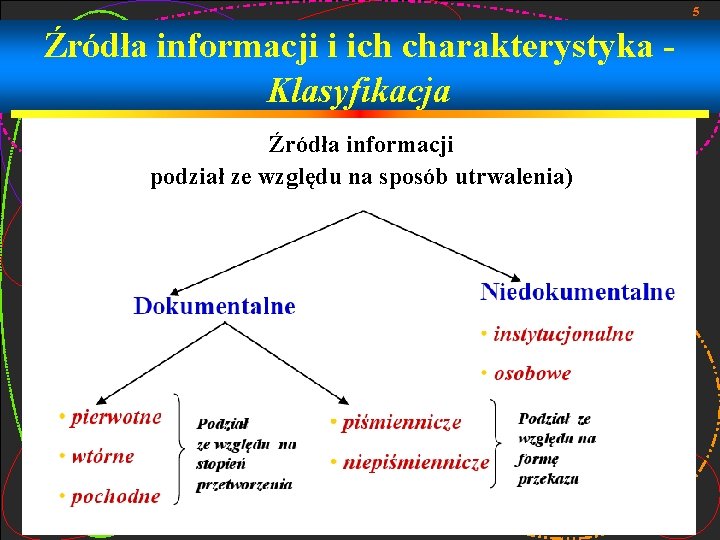 5

Źródła informacji i ich charakterystyka - Klasyfikacja

Źródła informacji
podział ze względu na sposób utrwalenia)

Dokumentalne

Niedokumentalne

• instytucjonalne

• osobowe

• pierwotne

• wtórne

• pochodne

Podział ze względu na stopień przetworzenia

• piśmiennicze

• niepiśmiennicze

Podział ze względu na formę przekazu